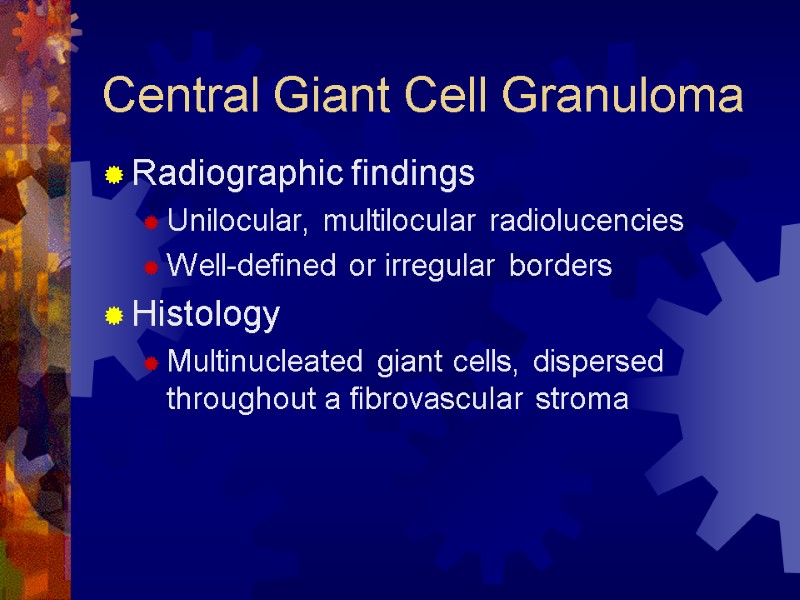 Central Giant Cell Granuloma

Radiographic findings

Unilocular, multilocular radiolucencies

Well-defined or irregular borders

Histology

Multinucleated giant cells, dispersed throughout a fibrovascular stroma